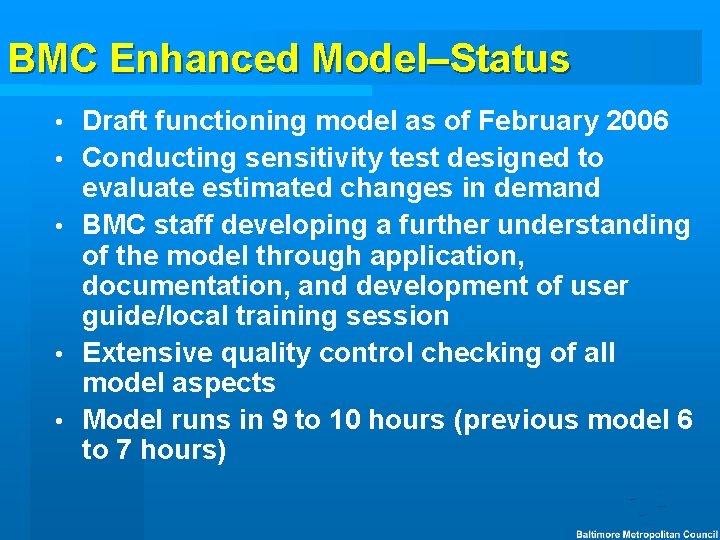 BMC Enhanced Model–Status

• Draft functioning model as of February 2006
• Conducting sensitivity test designed to evaluate estimated changes in demand
• BMC staff developing a further understanding of the model through application, documentation, and development of user guide/local training session
• Extensive quality control checking of all model aspects
• Model runs in 9 to 10 hours (previous model 6 to 7 hours)

Baltimore Metropolitan Council